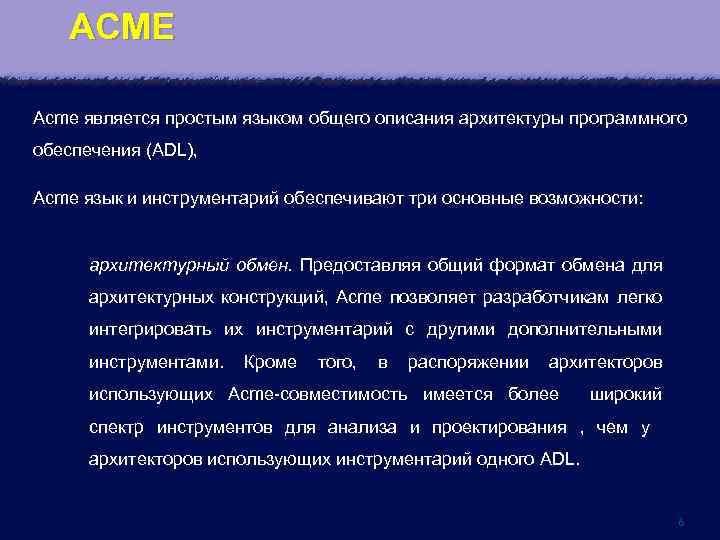 ACME

Acme является простым языком общего описания архитектуры программного обеспечения (ADL),

Acme язык и инструментарий обеспечивают три основные возможности:

архитектурный обмен. Предоставляя общий формат обмена для архитектурных конструкций, Acme позволяет разработчикам легко интегрировать их инструментарий с другими дополнительными инструментами. Кроме того, в распоряжении архитекторов использующих Acme-совместимость имеется более широкий спектр инструментов для анализа и проектирования , чем у архитекторов использующих инструментарий одного ADL.

6